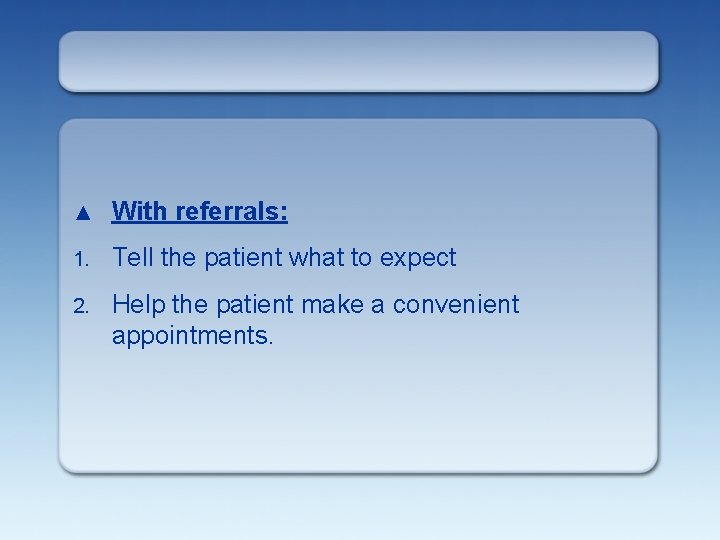 ▲ With referrals:

1. Tell the patient what to expect

2. Help the patient make a convenient appointments.